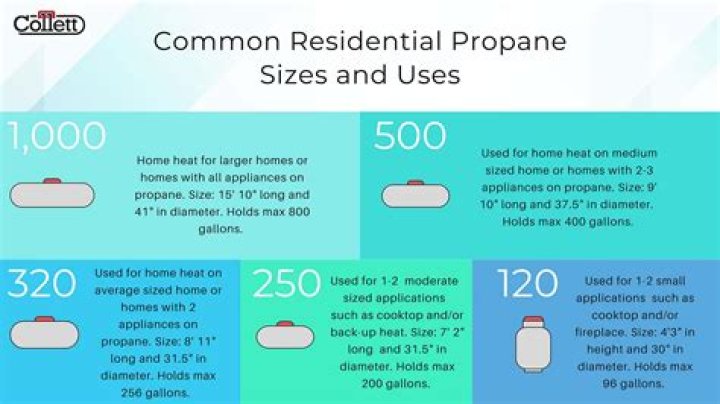 Collett

Common Residential Propane Sizes and Uses

1,000

Home heat for larger homes or homes with all appliances on propane. Size: 15' 10" long and 41" in diameter. Holds max 800 gallons.

500

Used for home heat on medium sized home or homes with 2-3 appliances on propane. Size: 9' 10" long and 37.5" in diameter. Holds max 400 gallons.

320

Used for home heat on average sized home or homes with 2 appliances on propane. Size: 8' 11" long and 31.5" in diameter. Holds max 256 gallons.

250

Used for 1-2 moderate sized applications such as cooktop and/or back-up heat. Size: 7' 2" long and 31.5" in diameter. Holds max 200 gallons.

120

Used for 1-2 small applications such as cooktop and/or fireplace. Size: 4'3" in height and 30" in diameter. Holds max 96 gallons.